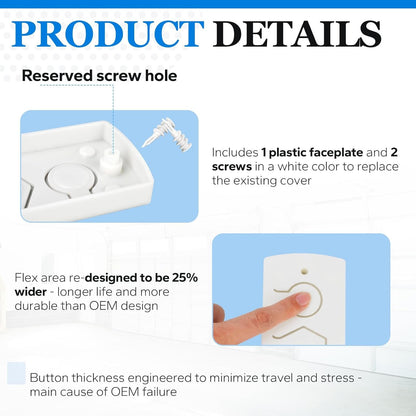 PRODUCT DETAILS

Reserved screw hole

Includes 1 plastic faceplate and 2 screws in a white color to replace the existing cover

Flex area re-designed to be 25% wider - longer life and more durable than OEM design

Button thickness engineered to minimize travel and stress - main cause of OEM failure